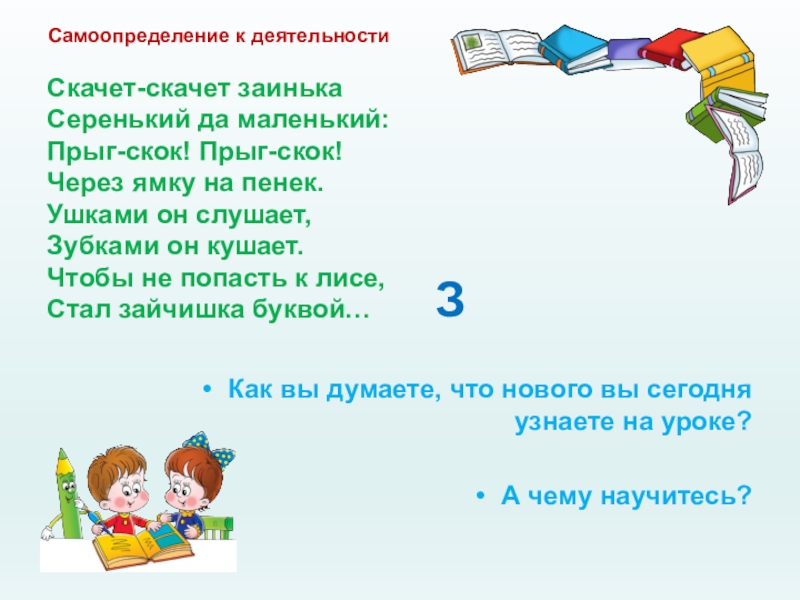 Самоопределение к деятельности

Скачет-скачет заинька
Серенький да маленький:
Прыг-скок! Прыг-скок!
Через ямку на пенек.
Ушками он слушает,
Зубками он кушает.
Чтобы не попасть к лисе,
Стал зайчишка буквой…

З

• Как вы думаете, что нового вы сегодня узнаете на уроке?

• А чему научитесь?